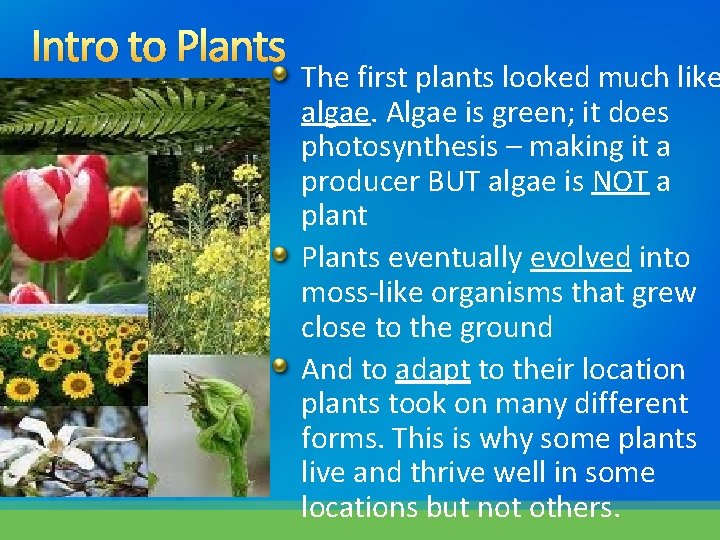 Intro to Plants

The first plants looked much like algae. Algae is green; it does photosynthesis – making it a producer BUT algae is NOT a plant

Plants eventually evolved into moss-like organisms that grew close to the ground

And to adapt to their location plants took on many different forms. This is why some plants live and thrive well in some locations but not others.